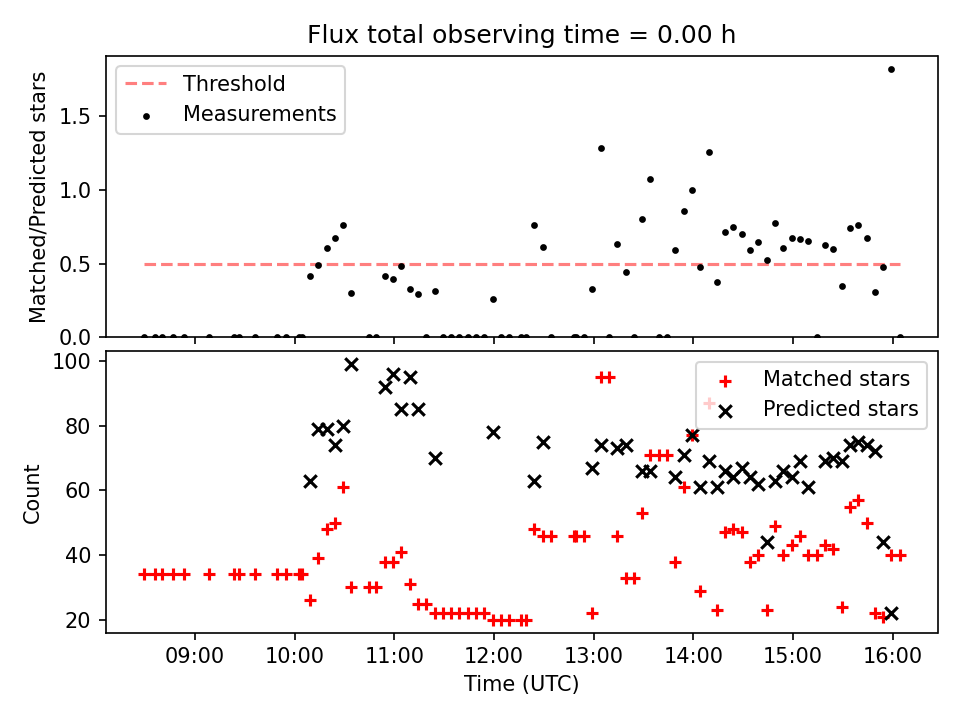 Flux total observing time = 0.00 h

Threshold
Measurements

Matched/Predicted stars

1.5
1.0
0.5
0.0

Matched stars
Predicted stars

Count

100
80
60
40
20

09:00
10:00
11:00
12:00
13:00
14:00
15:00
16:00

Time (UTC)